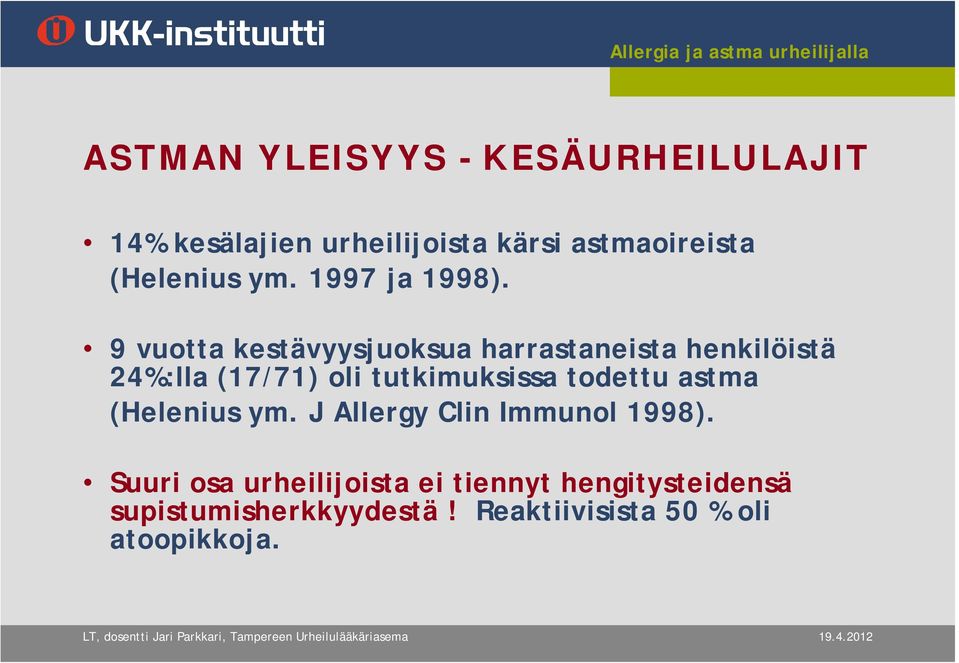 UKK-instituutti

Allergia ja astma urheilijalla

ASTMAN YLEISYYS - KESÄURHEILULAJIT

• 14% kesälajien urheilijoista kärsi astmaoireista (Helenius ym. 1997 ja 1998).

• 9 vuotta kestävyysjuoksua harrastaneista henkilöistä 24%:lla (17/71) oli tutkimuksissa todettu astma (Helenius ym. J Allergy Clin Immunol 1998).

• Suuri osa urheilijoista ei tiennyt hengitysteidensä supistumisherkkyydestä ! Reaktiivisista 50 % oli atoopikkoja.

LT, dosentti Jari Parkkari, Tampereen Urheilulääkäriasema

19.4.2012